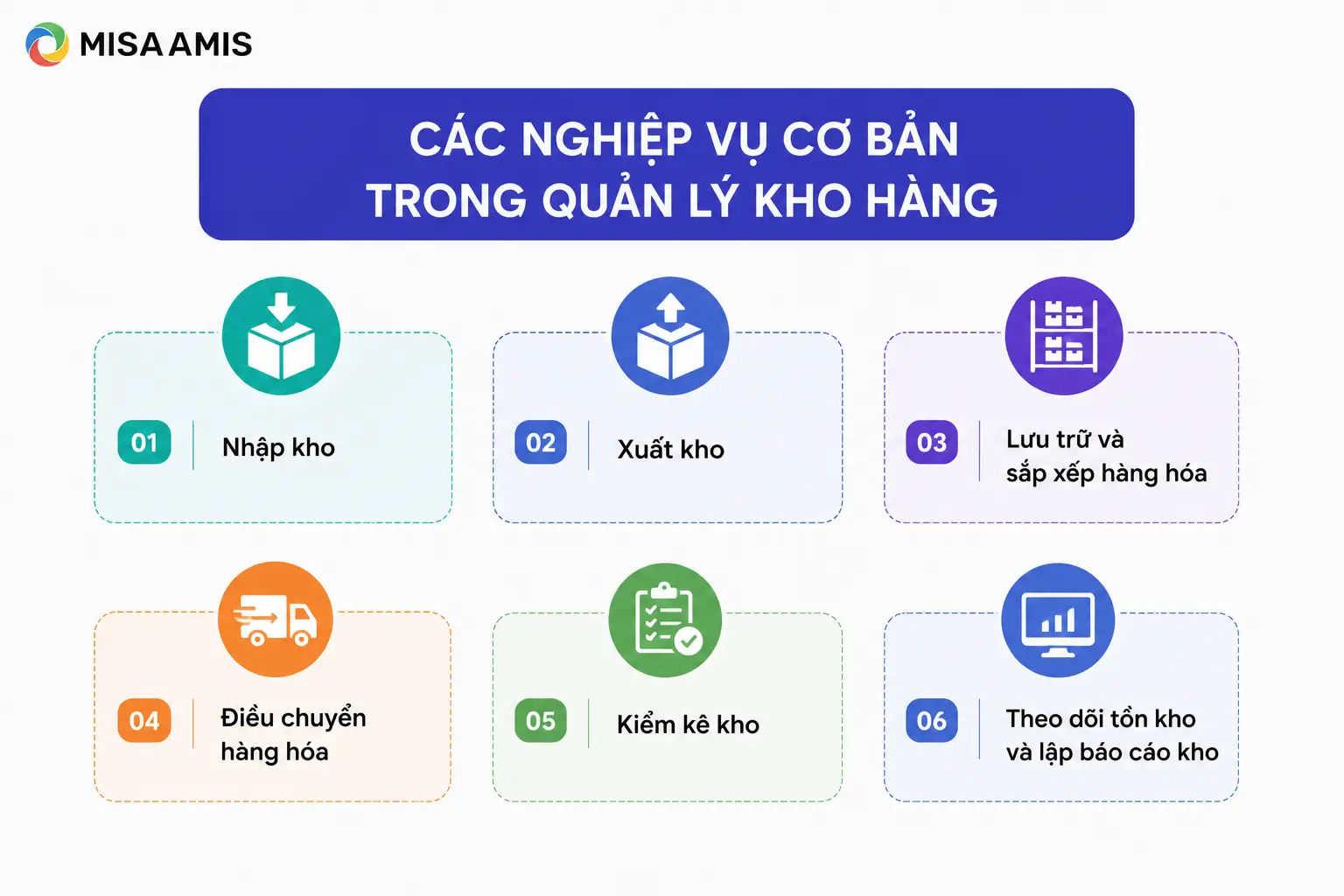 MISA AMIS

CÁC NGHIỆP VỤ CƠ BẢN TRONG QUẢN LÝ KHO HÀNG

01 Nhập kho

02 Xuất kho

03 Lưu trữ và sắp xếp hàng hóa

04 Điều chuyển hàng hóa

05 Kiểm kê kho

06 Theo dõi tồn kho và lập báo cáo kho